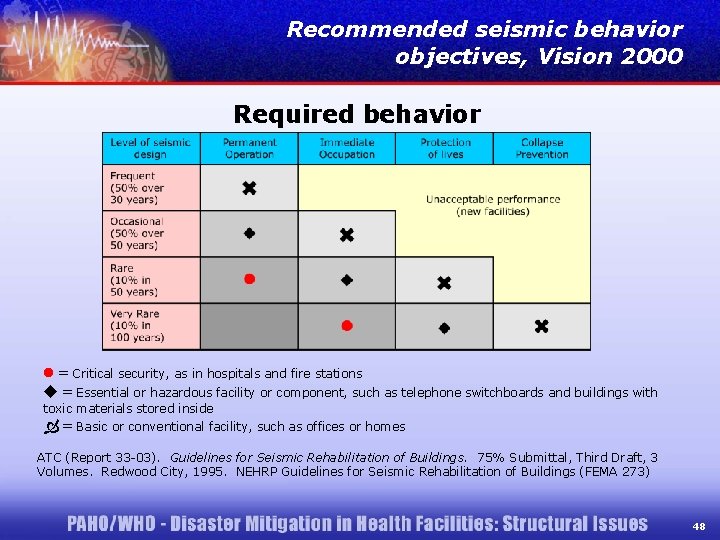 Recommended seismic behavior objectives, Vision 2000

Required behavior

| Level of seismic design | Permanent Operation | Immediate Occupation | Protection of lives | Collapse Prevention |
|---|---|---|---|---|
| Frequent (50% over 30 years) | ✖ | Unacceptable performance (new facilities) | | |
| Occasional (50% over 50 years) | ◆ | ✖ | | |
| Rare (10% in 50 years) | ● | ◆ | ✖ | |
| Very Rare (10% in 100 years) | | ● | ◆ | ✖ |

● = Critical security, as in hospitals and fire stations
◆ = Essential or hazardous facility or component, such as telephone switchboards and buildings with toxic materials stored inside
✖ = Basic or conventional facility, such as offices or homes

ATC (Report 33-03). Guidelines for Seismic Rehabilitation of Buildings. 75% Submittal, Third Draft, 3 Volumes. Redwood City, 1995. NEHRP Guidelines for Seismic Rehabilitation of Buildings (FEMA 273)

PAHO/WHO - Disaster Mitigation in Health Facilities: Structural Issues 48